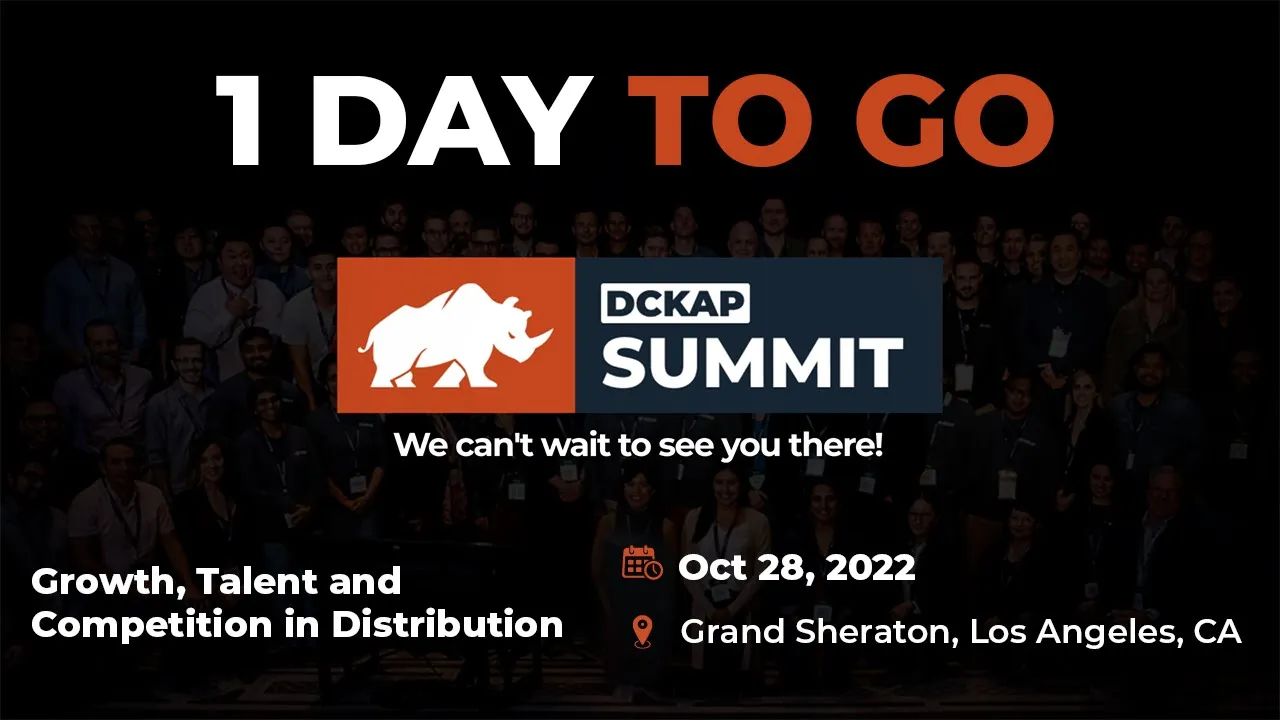 1 DAY TO GO

DCKAP
SUMMIT

We can't wait to see you there!

Growth, Talent and Competition in Distribution

Oct 28, 2022

Grand Sheraton, Los Angeles, CA